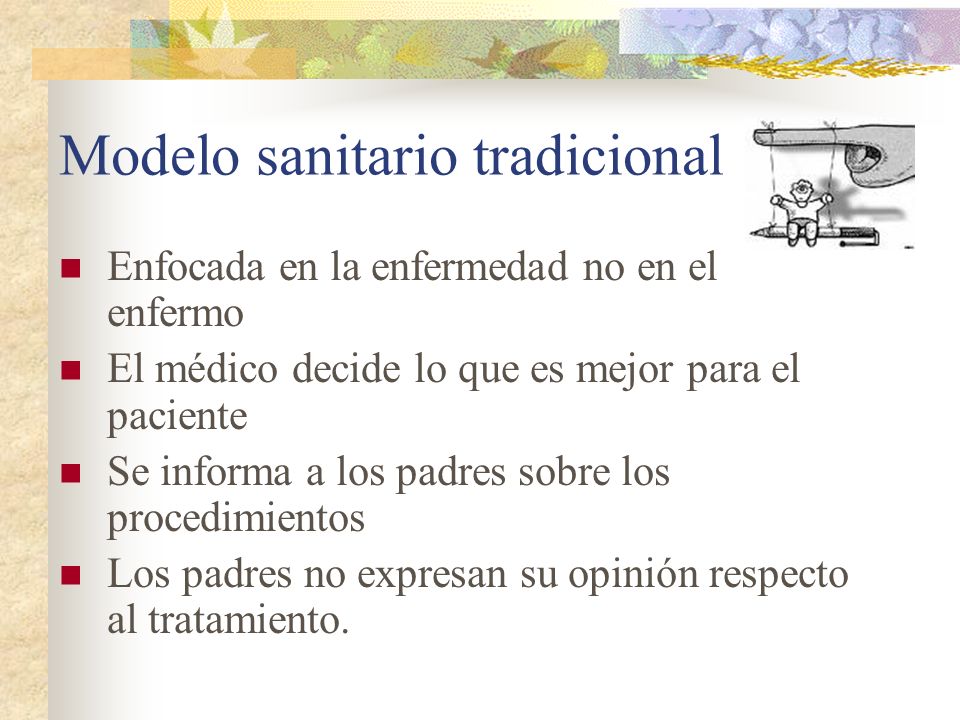 Modelo sanitario tradicional

- Enfocada en la enfermedad no en el enfermo
- El médico decide lo que es mejor para el paciente
- Se informa a los padres sobre los procedimientos
- Los padres no expresan su opinión respecto al tratamiento.